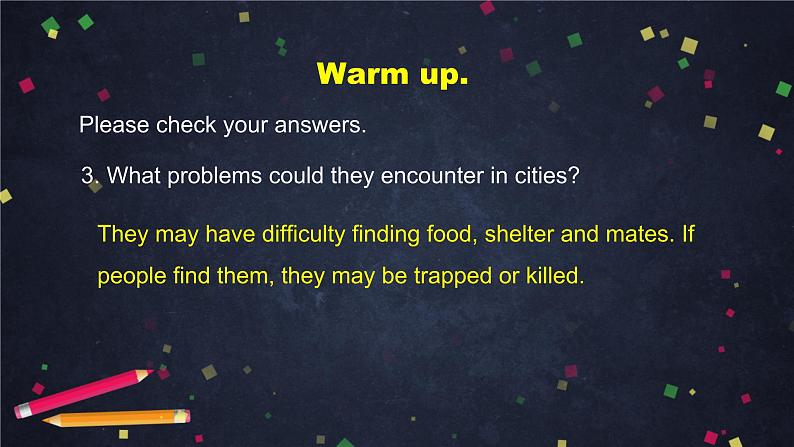 Warm up.

Please check your answers.

3. What problems could they encounter in cities?

They may have difficulty finding food, shelter and mates. If people find them, they may be trapped or killed.